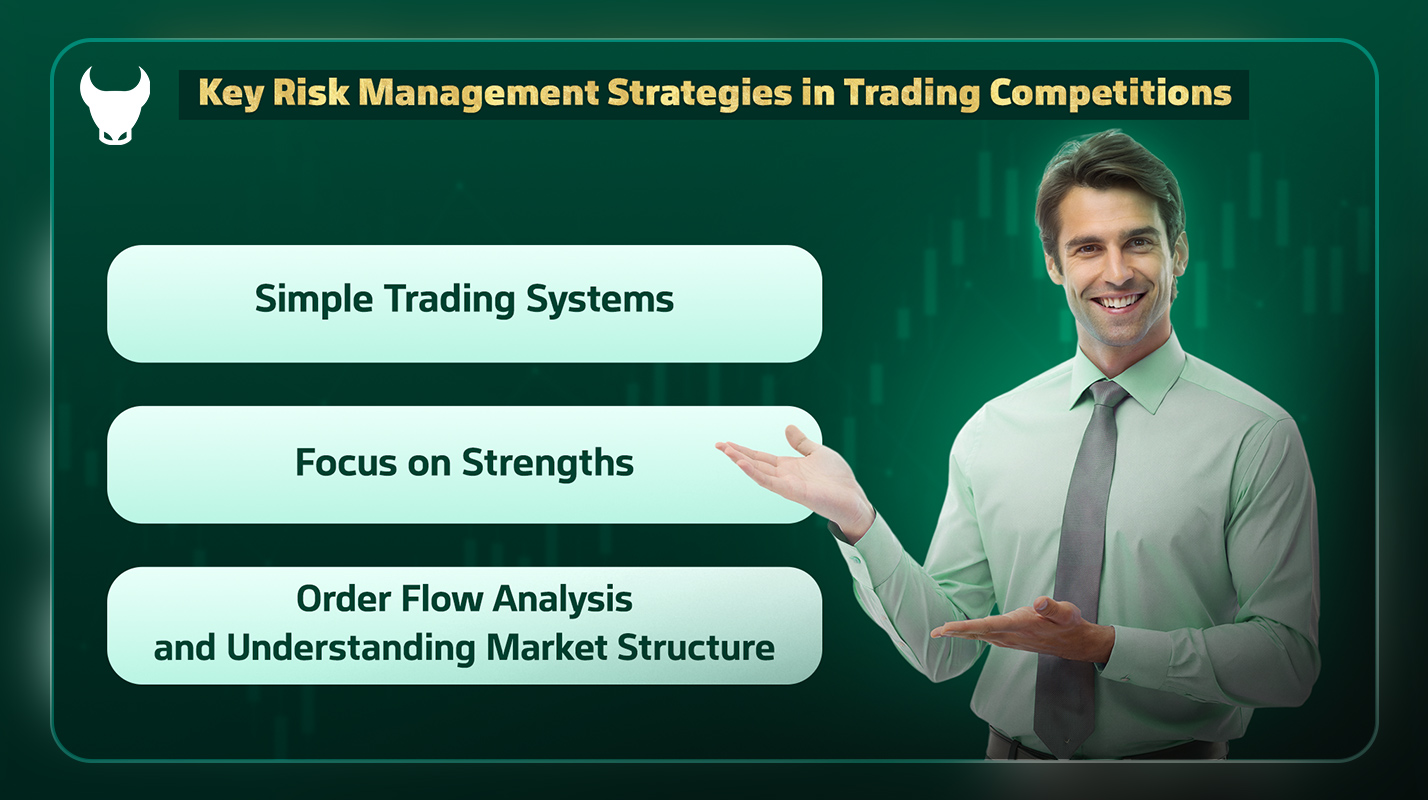 Key Risk Management Strategies in Trading Competitions

Simple Trading Systems

Focus on Strengths

Order Flow Analysis and Understanding Market Structure